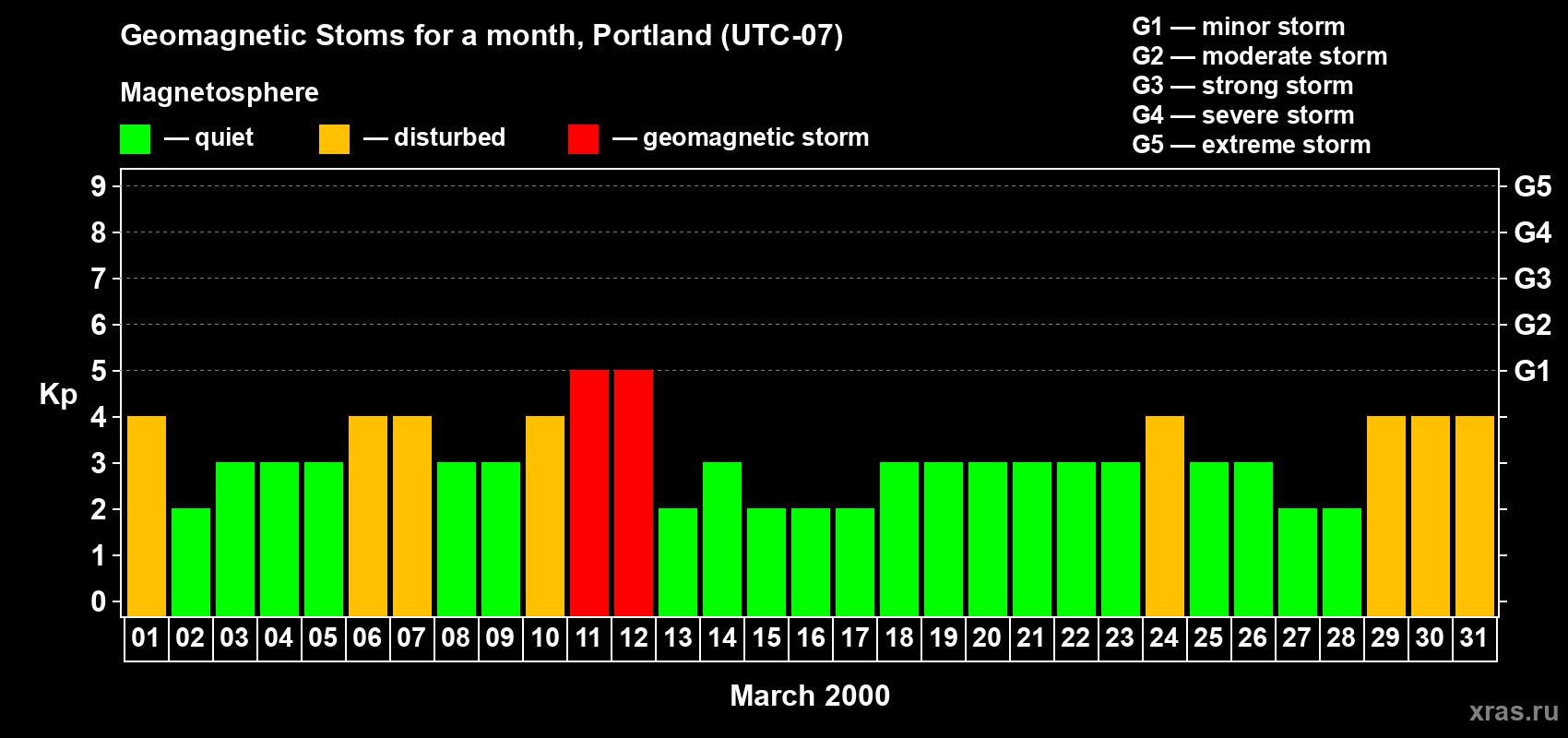 Geomagnetic Stoms for a month, Portland (UTC-07)

Magnetosphere

— quiet — disturbed — geomagnetic storm

G1 — minor storm
G2 — moderate storm
G3 — strong storm
G4 — severe storm
G5 — extreme storm

Kp

9
8
7
6
5
4
3
2
1
0

G5
G4
G3
G2
G1

01 02 03 04 05 06 07 08 09 10 11 12 13 14 15 16 17 18 19 20 21 22 23 24 25 26 27 28 29 30 31

March 2000

xras.ru